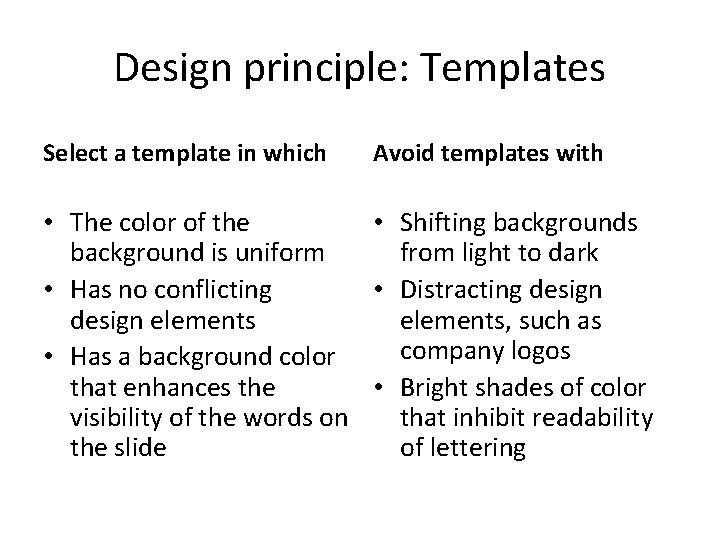 Design principle: Templates

Select a template in which

• The color of the background is uniform
• Has no conflicting design elements
• Has a background color that enhances the visibility of the words on the slide

Avoid templates with

• Shifting backgrounds from light to dark
• Distracting design elements, such as company logos
• Bright shades of color that inhibit readability of lettering